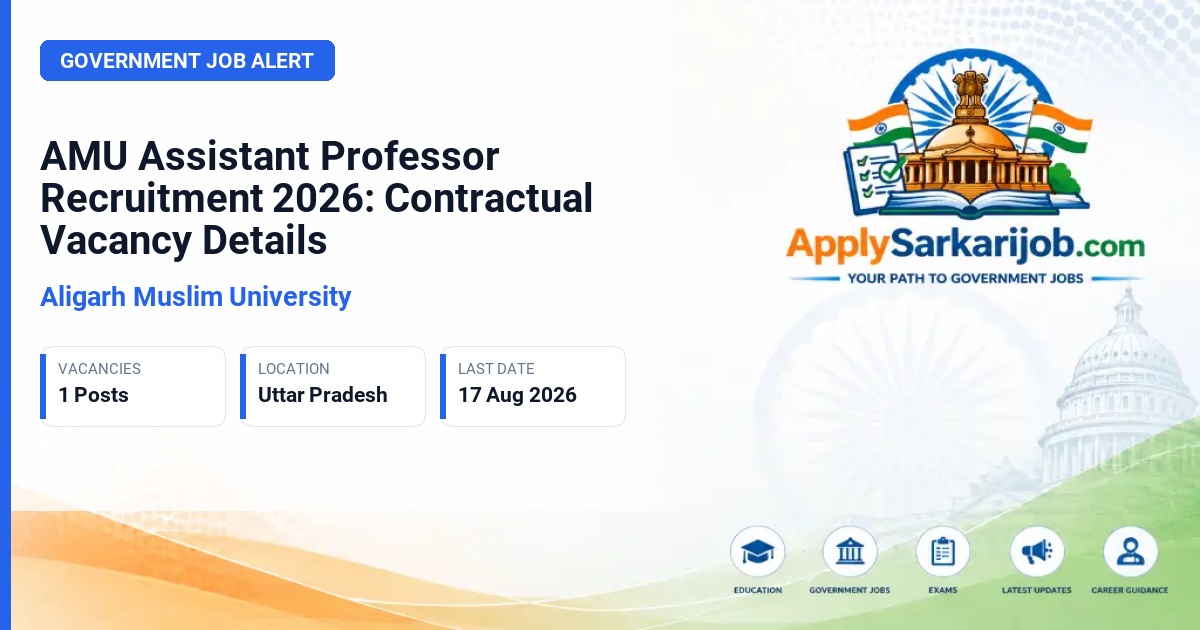 GOVERNMENT JOB ALERT

AMU Assistant Professor Recruitment 2026: Contractual Vacancy Details

Aligarh Muslim University

VACANCIES
1 Posts

LOCATION
Uttar Pradesh

LAST DATE
17 Aug 2026

ApplySarkarijob.com
YOUR PATH TO GOVERNMENT JOBS

EDUCATION
GOVERNMENT JOBS
EXAMS
LATEST UPDATES
CAREER GUIDANCE